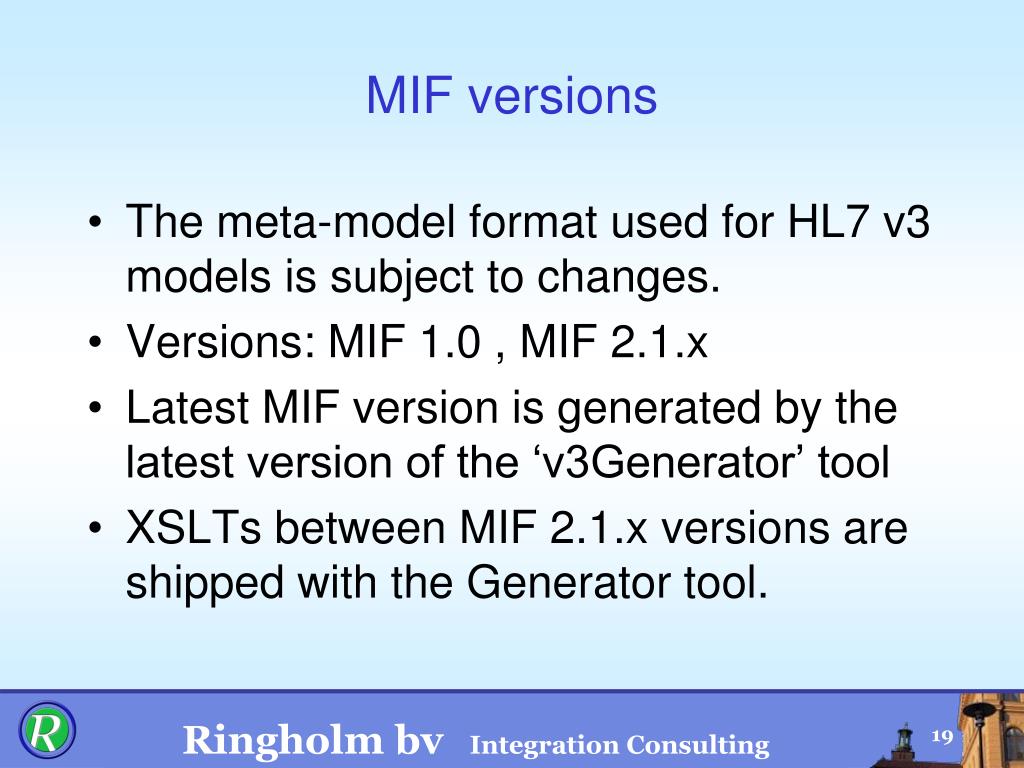 MIF versions

• The meta-model format used for HL7 v3 models is subject to changes.
• Versions: MIF 1.0 , MIF 2.1.x
• Latest MIF version is generated by the latest version of the ‘v3Generator’ tool
• XSLTs between MIF 2.1.x versions are shipped with the Generator tool.

R

Ringholm bv Integration Consulting

19